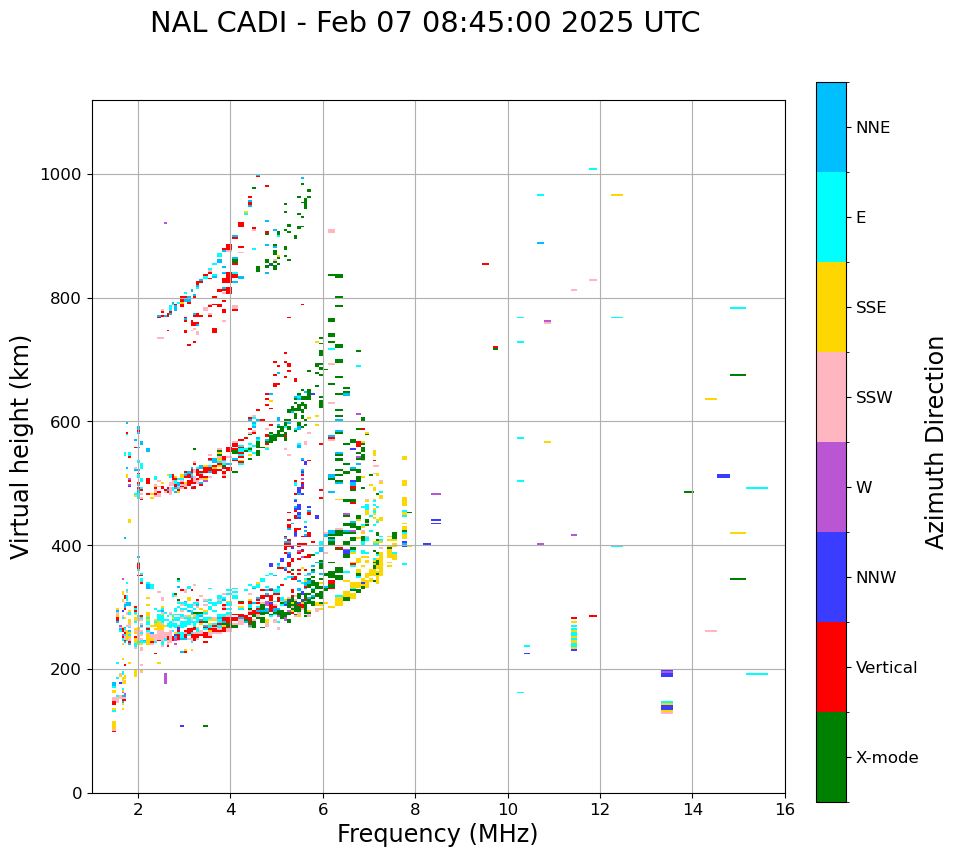 NAL CADI - Feb 07 08:45:00 2025 UTC

Virtual height (km)

1000
800
600
400
200
0

2 4 6 8 10 12 14 16

Frequency (MHz)

NNE
E
SSE
SSW
W
NNW
Vertical
X-mode

Azimuth Direction